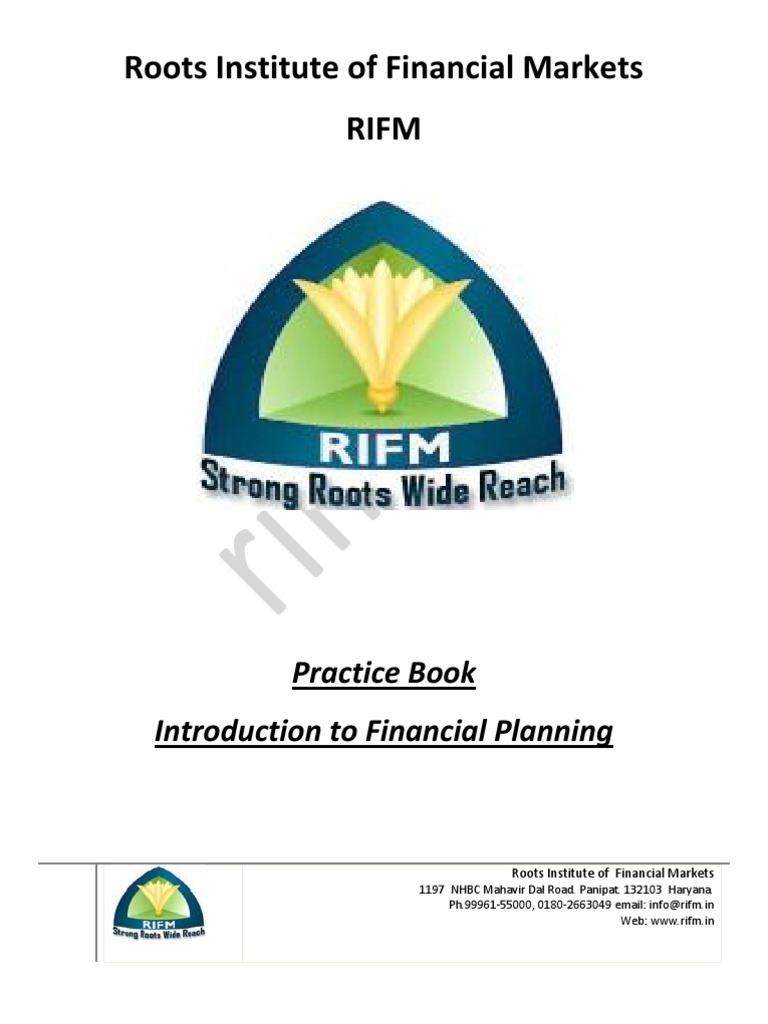 Roots Institute of Financial Markets

RIFM

RIFM
Strong Roots Wide Reach

rifm

Practice Book

Introduction to Financial Planning

RIFM
Strong Roots Wide Reach

Roots Institute of Financial Markets
1197 NHBC Mahavir Dal Road. Panipat. 132103 Haryana.
Ph.99961-55000, 0180-2663049 email: info@rifm.in
Web: www.rifm.in